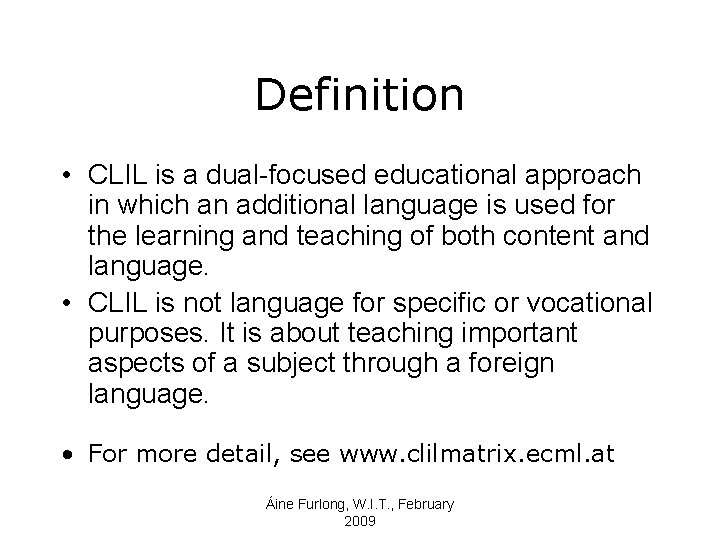 Definition

• CLIL is a dual-focused educational approach in which an additional language is used for the learning and teaching of both content and language.
• CLIL is not language for specific or vocational purposes. It is about teaching important aspects of a subject through a foreign language.

• For more detail, see www.clilmatrix.ecml.at

Áine Furlong, W.I.T., February 2009